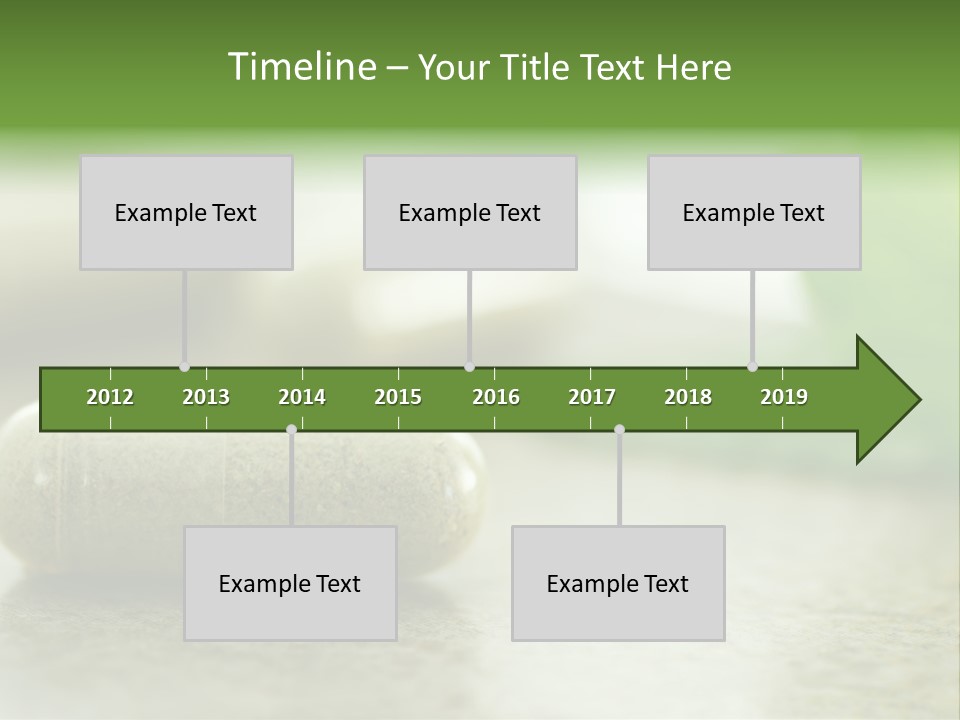 Timeline – Your Title Text Here

Example Text

Example Text

Example Text

2012 2013 2014 2015 2016 2017 2018 2019

Example Text

Example Text